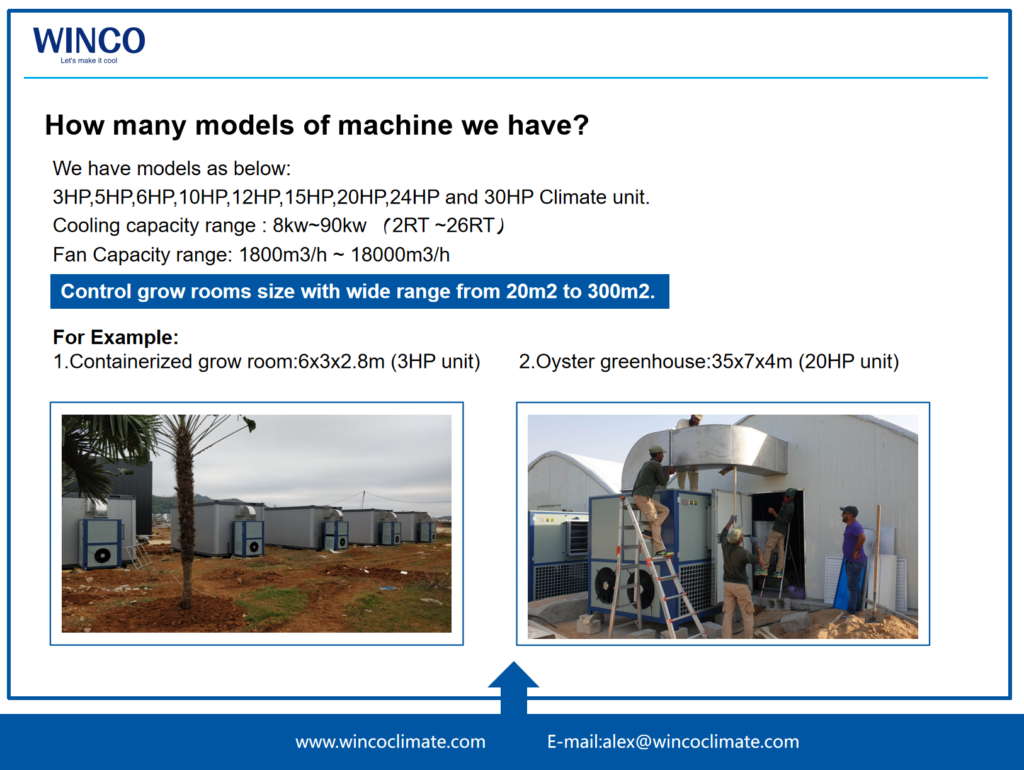 WINCO
Let's make it cool

How many models of machine we have?

We have models as below:
3HP,5HP,6HP,10HP,12HP,15HP,20HP,24HP and 30HP Climate unit.
Cooling capacity range : 8kw~90kw （2RT ~26RT）
Fan Capacity range: 1800m3/h ~ 18000m3/h

Control grow rooms size with wide range from 20m2 to 300m2.

For Example:
1.Containerized grow room:6x3x2.8m (3HP unit)
2.Oyster greenhouse:35x7x4m (20HP unit)

www.wincoclimate.com
E-mail:alex@wincoclimate.com